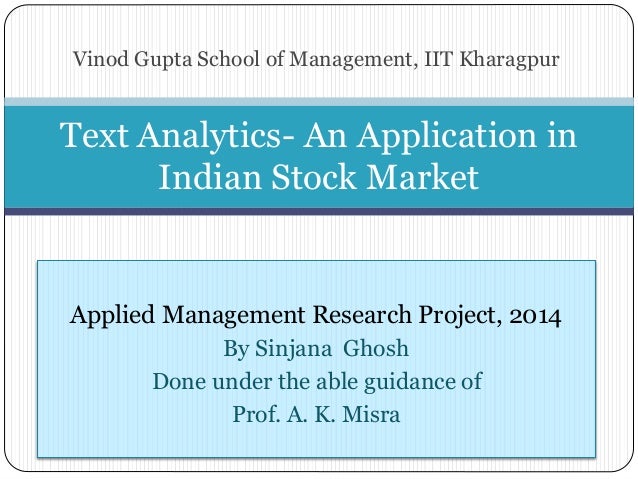 Vinod Gupta School of Management, IIT Kharagpur

Text Analytics- An Application in Indian Stock Market

Applied Management Research Project, 2014
By Sinjana Ghosh
Done under the able guidance of
Prof. A. K. Misra